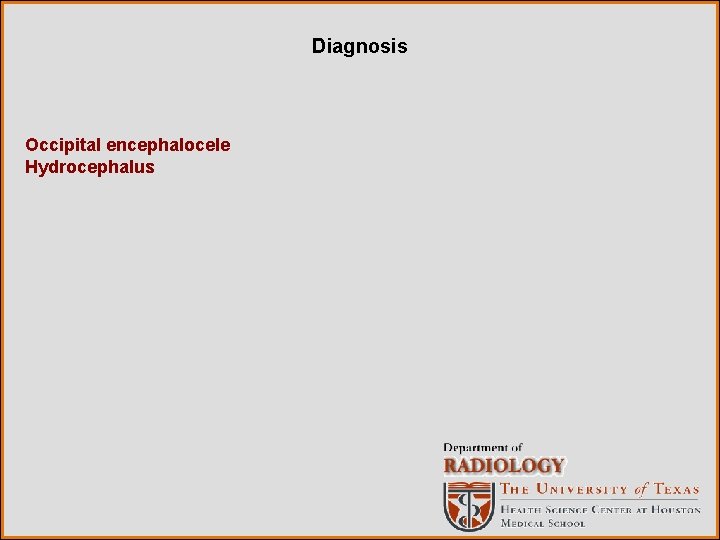 Diagnosis

Occipital encephalocele
Hydrocephalus

Department of
RADIOLOGY
THE UNIVERSITY of TEXAS
HEALTH SCIENCE CENTER AT HOUSTON
MEDICAL SCHOOL